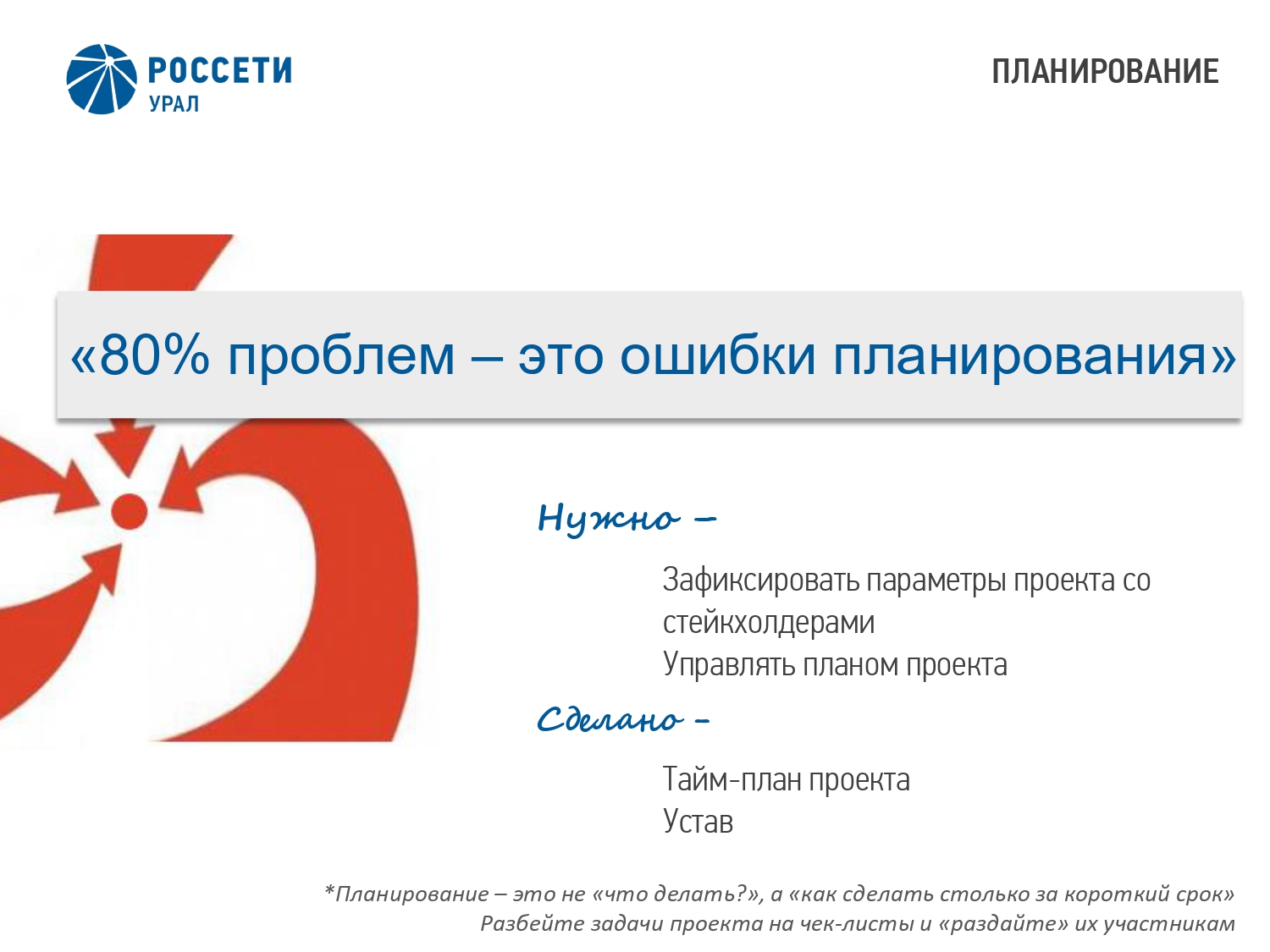 РОССЕТИ
УРАЛ

ПЛАНИРОВАНИЕ

«80% проблем – это ошибки планирования»

Нужно –

Зафиксировать параметры проекта со стейкхолдерами
Управлять планом проекта

Сделано –

Тайм-план проекта
Устав

*Планирование – это не «что делать?», а «как сделать столько за короткий срок»
Разбейте задачи проекта на чек-листы и «раздайте» их участникам